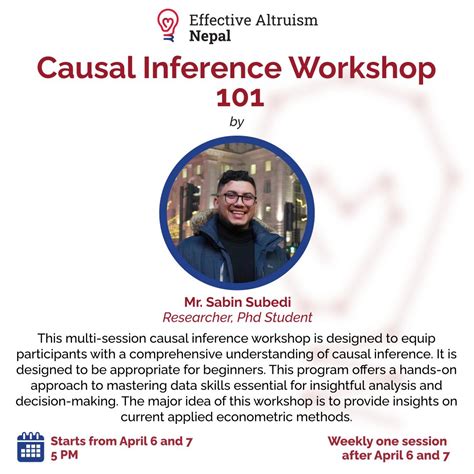 Effective Altruism
Nepal

Causal Inference Workshop
101

by

Mr. Sabin Subedi
Researcher, Phd Student

This multi-session causal inference workshop is designed to equip participants with a comprehensive understanding of causal inference. It is designed to be appropriate for beginners. This program offers a hands-on approach to mastering data skills essential for insightful analysis and decision-making. The major idea of this workshop is to provide insights on current applied econometric methods.

Starts from April 6 and 7
5 PM

Weekly one session
after April 6 and 7